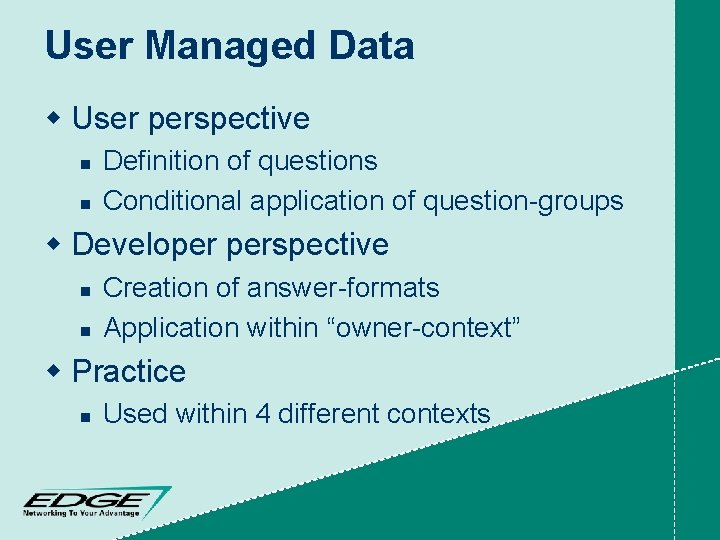 User Managed Data

User perspective

Definition of questions

Conditional application of question-groups

Developer perspective

Creation of answer-formats

Application within “owner-context”

Practice

Used within 4 different contexts

EDGE
Networking To Your Advantage